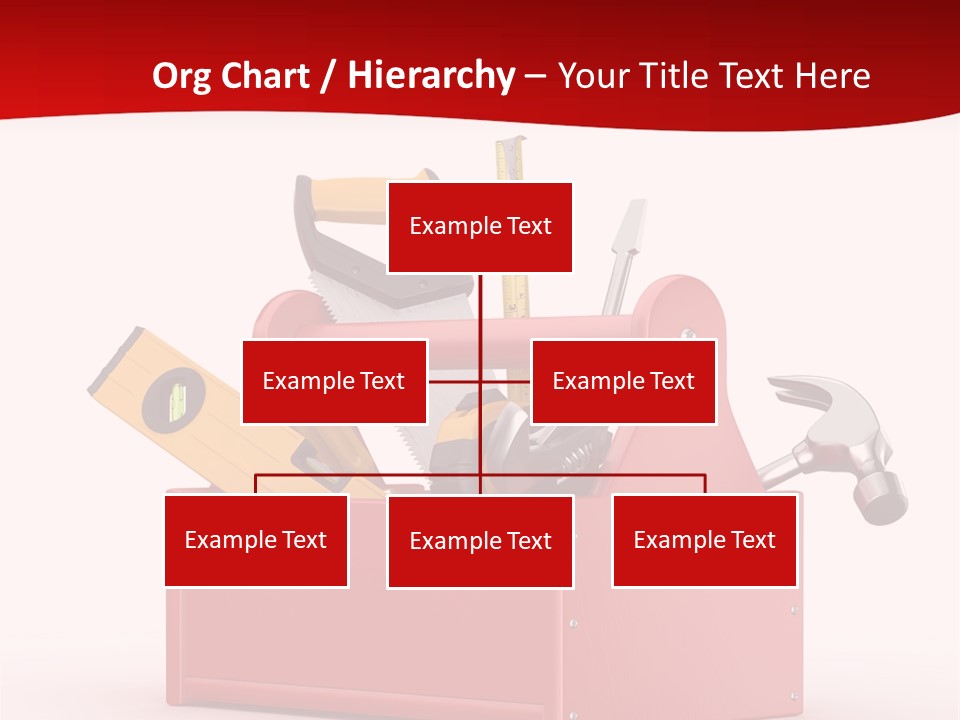 Org Chart / Hierarchy – Your Title Text Here

Example Text

Example Text

Example Text

Example Text

Example Text

Example Text